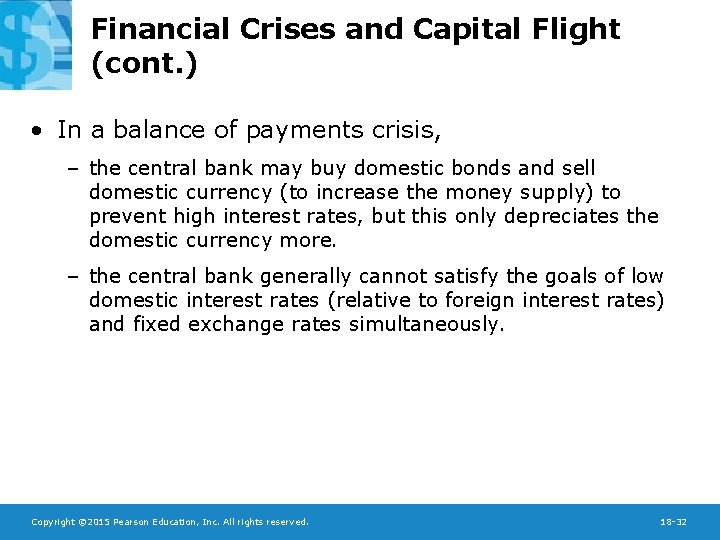 Financial Crises and Capital Flight (cont.)

• In a balance of payments crisis,

– the central bank may buy domestic bonds and sell domestic currency (to increase the money supply) to prevent high interest rates, but this only depreciates the domestic currency more.

– the central bank generally cannot satisfy the goals of low domestic interest rates (relative to foreign interest rates) and fixed exchange rates simultaneously.

Copyright ©2015 Pearson Education, Inc. All rights reserved.

18-32